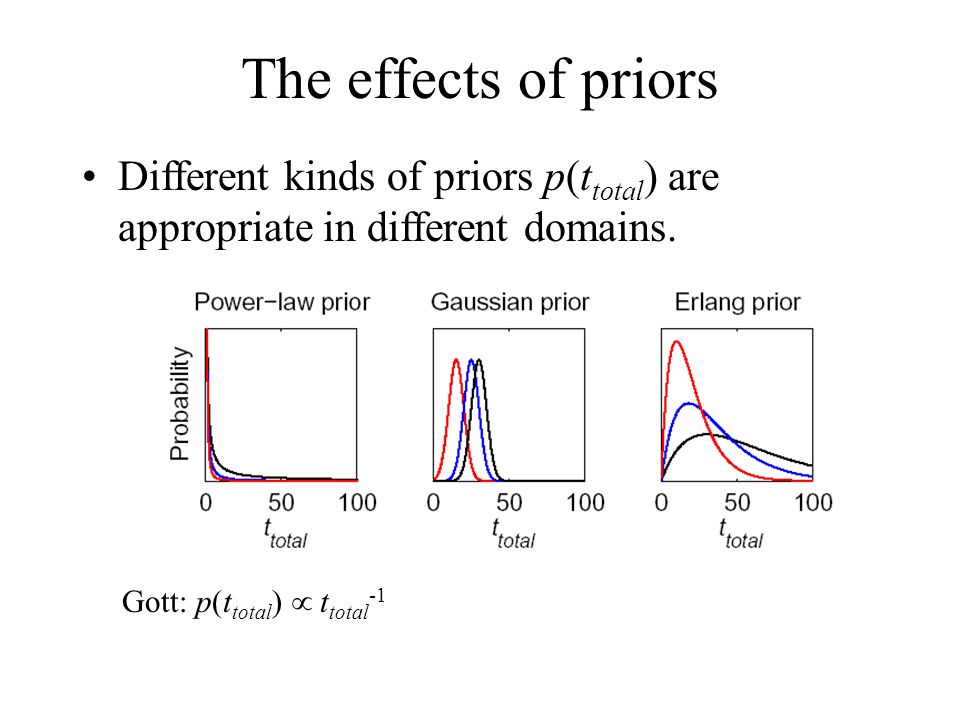 The effects of priors

• Different kinds of priors $p(t_{total})$ are appropriate in different domains.

Power−law prior

Probability

0 50 100

$t_{total}$

Gaussian prior

0 50 100

$t_{total}$

Erlang prior

0 50 100

$t_{total}$

Gott: $p(t_{total}) \propto t_{total}^{-1}$